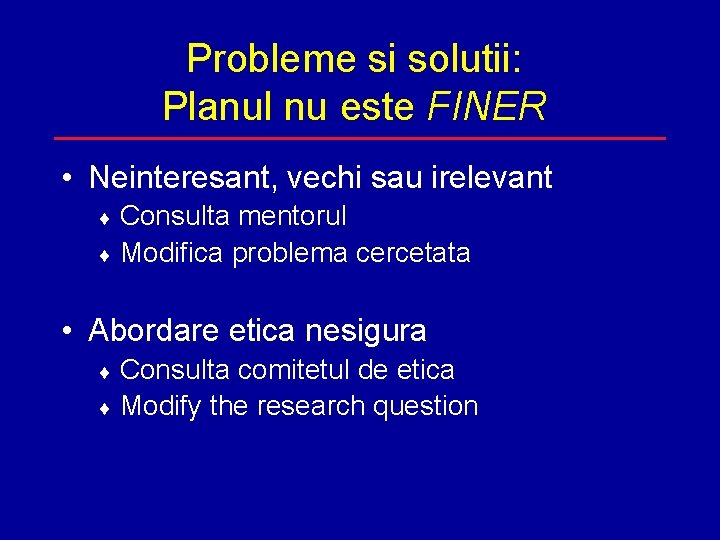 Probleme si solutii:
Planul nu este FINER

• Neinteresant, vechi sau irelevant
♦ Consulta mentorul
♦ Modifica problema cercetata

• Abordare etica nesigura
♦ Consulta comitetul de etica
♦ Modify the research question